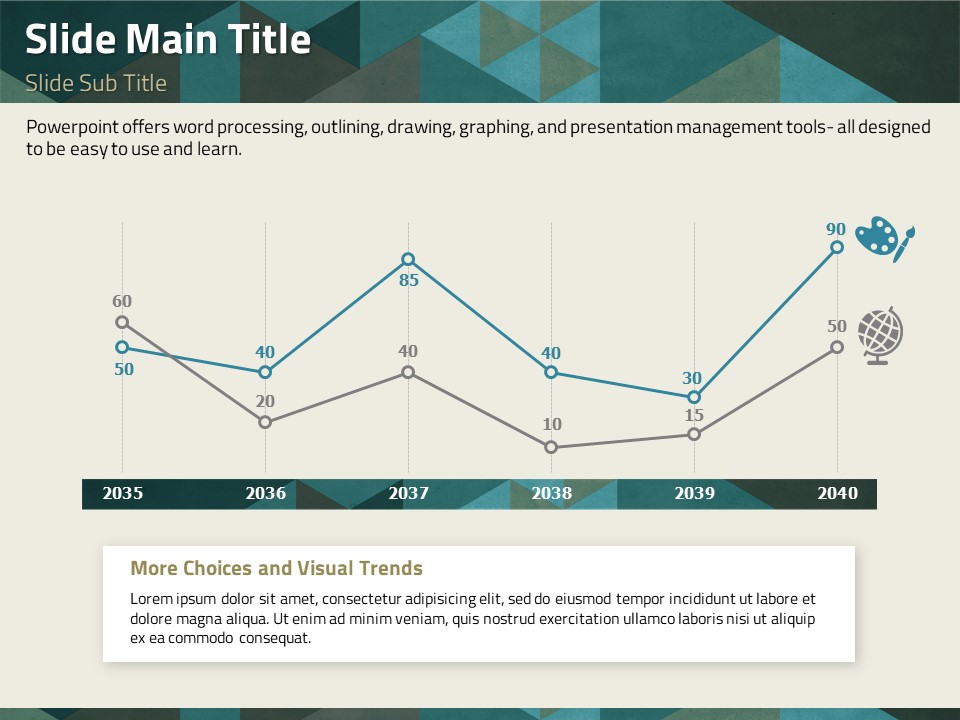 Slide Main Title

Slide Sub Title

Powerpoint offers word processing, outlining, drawing, graphing, and presentation management tools- all designed to be easy to use and learn.

60
50
40
20
85
40
40
10
30
15
90
50

2035
2036
2037
2038
2039
2040

More Choices and Visual Trends

Lorem ipsum dolor sit amet, consectetur adipisicing elit, sed do eiusmod tempor incididunt ut labore et dolore magna aliqua. Ut enim ad minim veniam, quis nostrud exercitation ullamco laboris nisi ut aliquip ex ea commodo consequat.